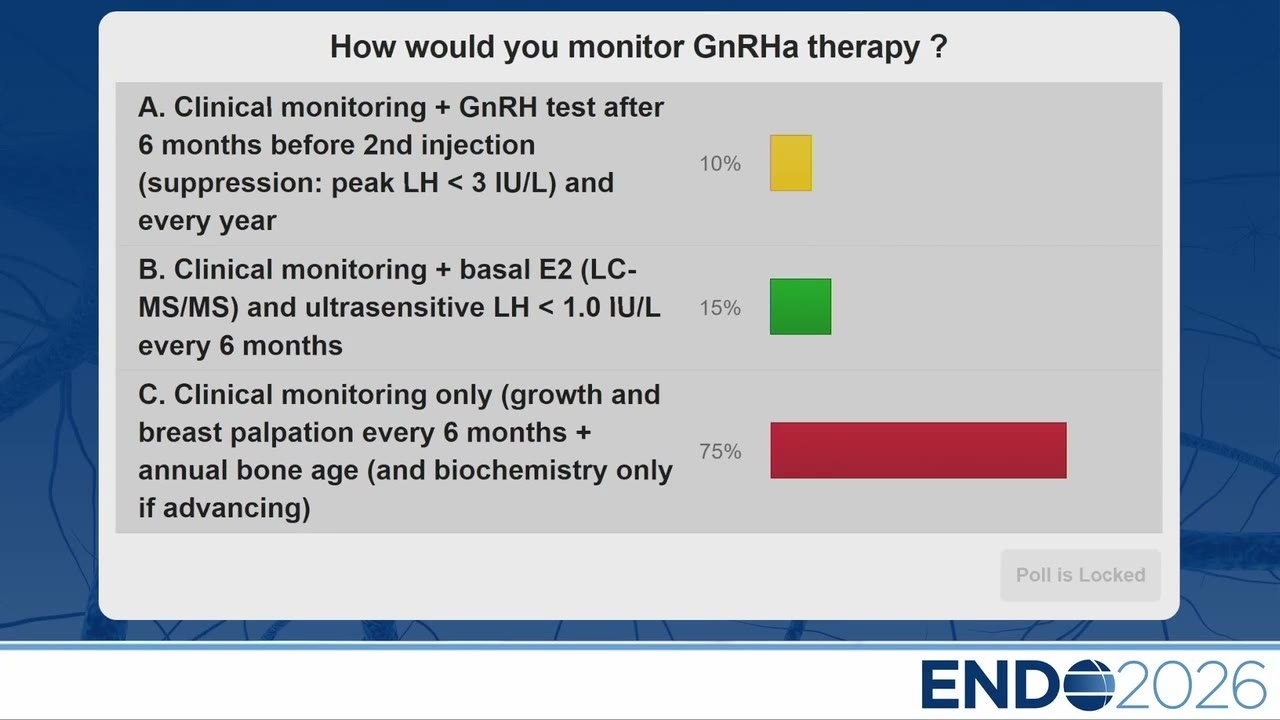 How would you monitor GnRHa therapy ?

A. Clinical monitoring + GnRH test after 6 months before 2nd injection (suppression: peak LH < 3 IU/L) and every year

10%

B. Clinical monitoring + basal E2 (LC-MS/MS) and ultrasensitive LH < 1.0 IU/L every 6 months

15%

C. Clinical monitoring only (growth and breast palpation every 6 months + annual bone age (and biochemistry only if advancing)

75%

Poll is Locked

ENDO2026